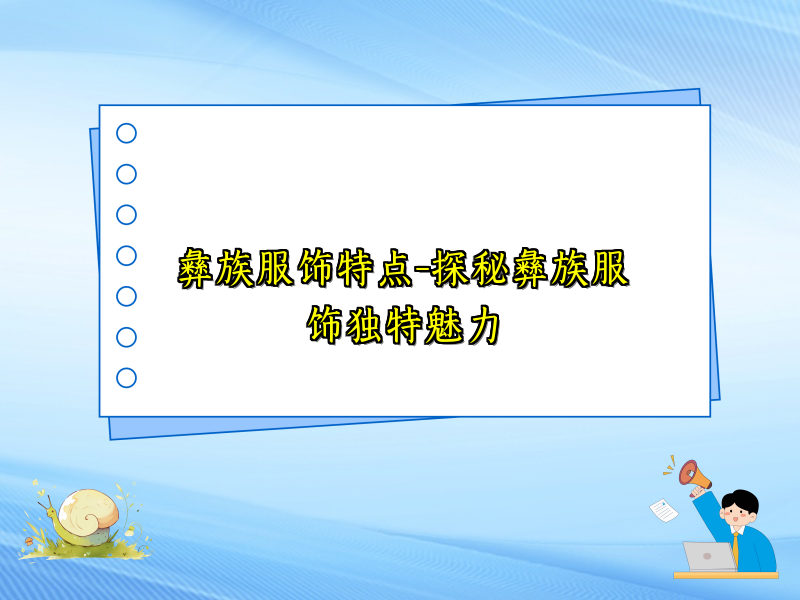 彝族服饰特点-探秘彝族服饰独特魅力